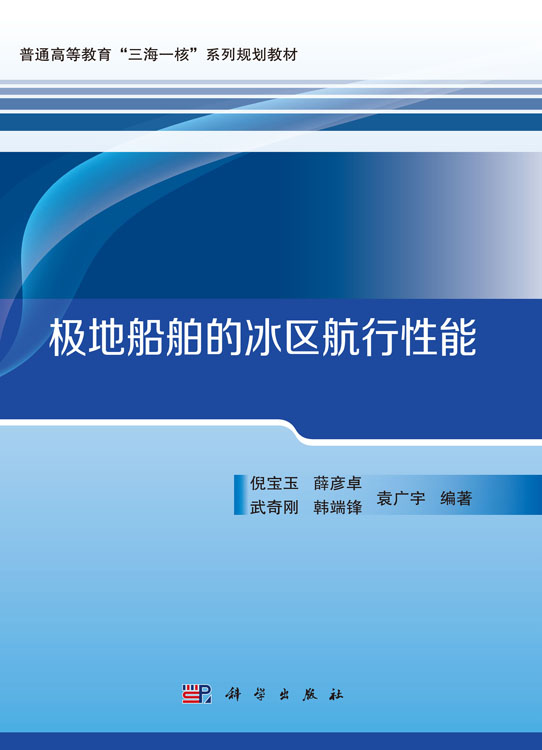 普通高等教育“三海一核”系列规划教材

极地船舶的冰区航行性能

倪宝玉　薛彦卓
武奇刚　韩端锋　袁广宇　编著

科学出版社